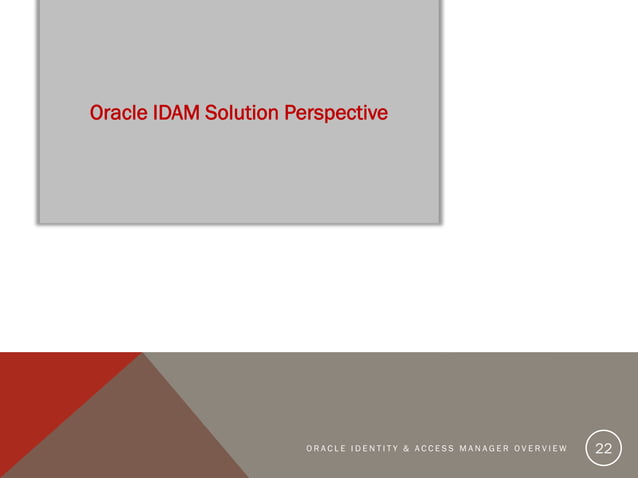 Oracle IDAM Solution Perspective

ORACLE IDENTITY & ACCESS MANAGER OVERVIEW

22